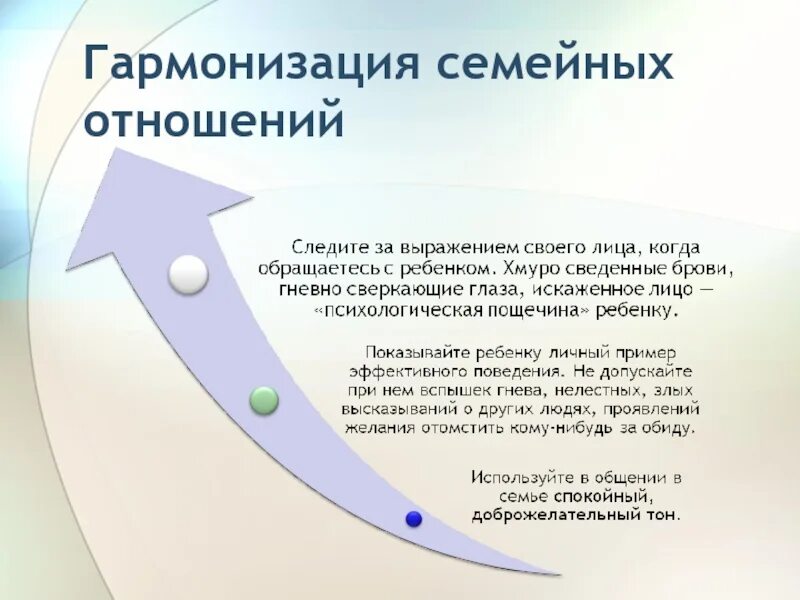 Гармонизация семейных отношений

Следите за выражением своего лица, когда обращаетесь с ребенком. Хмуро сведенные брови, гневно сверкающие глаза, искаженное лицо — «психологическая пощечина» ребенку.

Показывайте ребенку личный пример эффективного поведения. Не допускайте при нем вспышек гнева, нелестных, злых высказываний о других людях, проявлений желания отомстить кому-нибудь за обиду.

Используйте в общении в семье спокойный, доброжелательный тон.